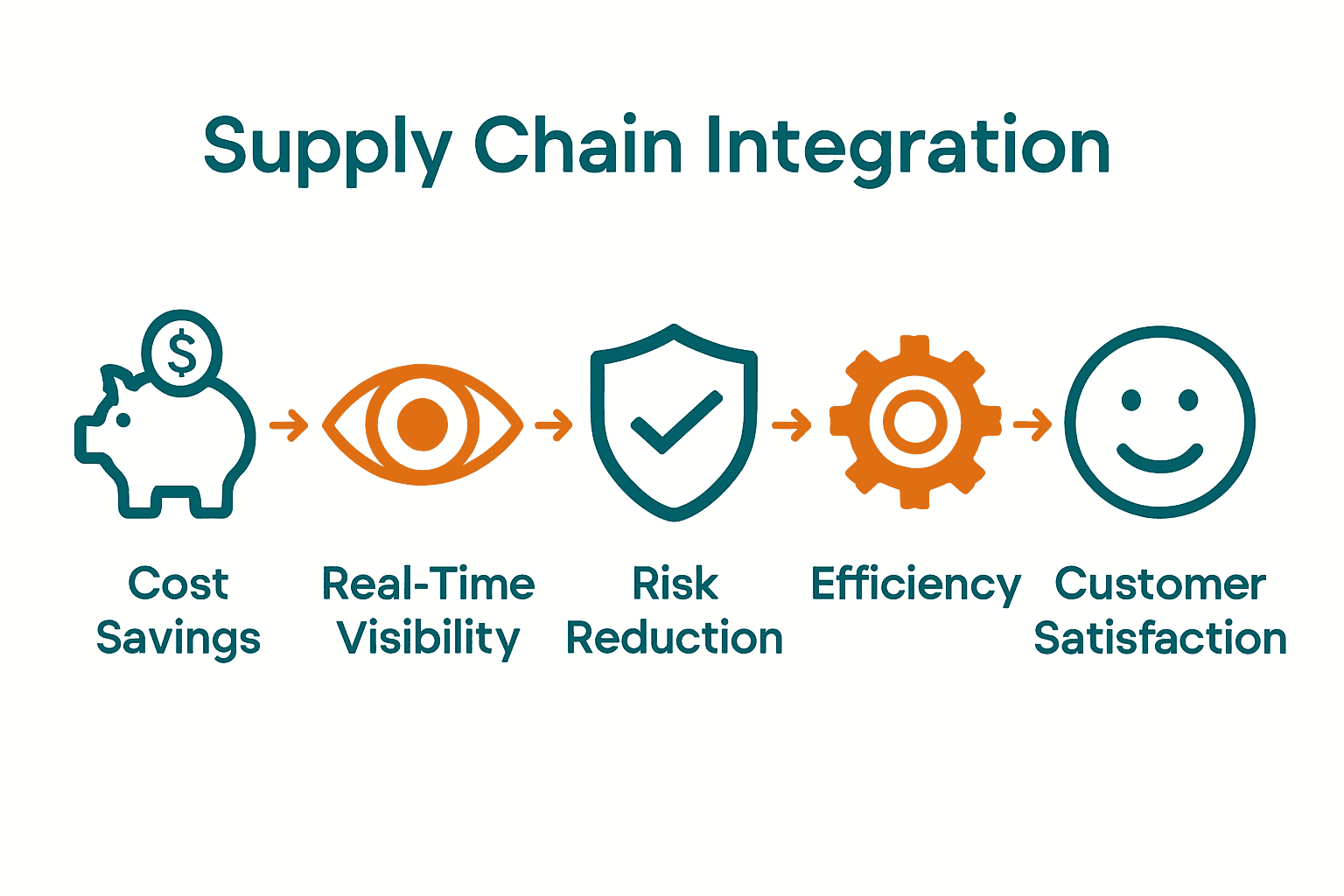 Supply Chain Integration

$

Cost Savings

Real-Time Visibility

Risk Reduction

Efficiency

Customer Satisfaction